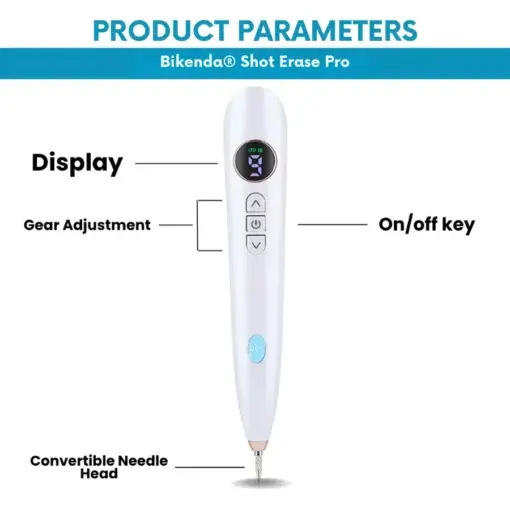 PRODUCT PARAMETERS

Bikenda® Shot Erase Pro

Display

9

Gear Adjustment

On/off key

Convertible Needle Head